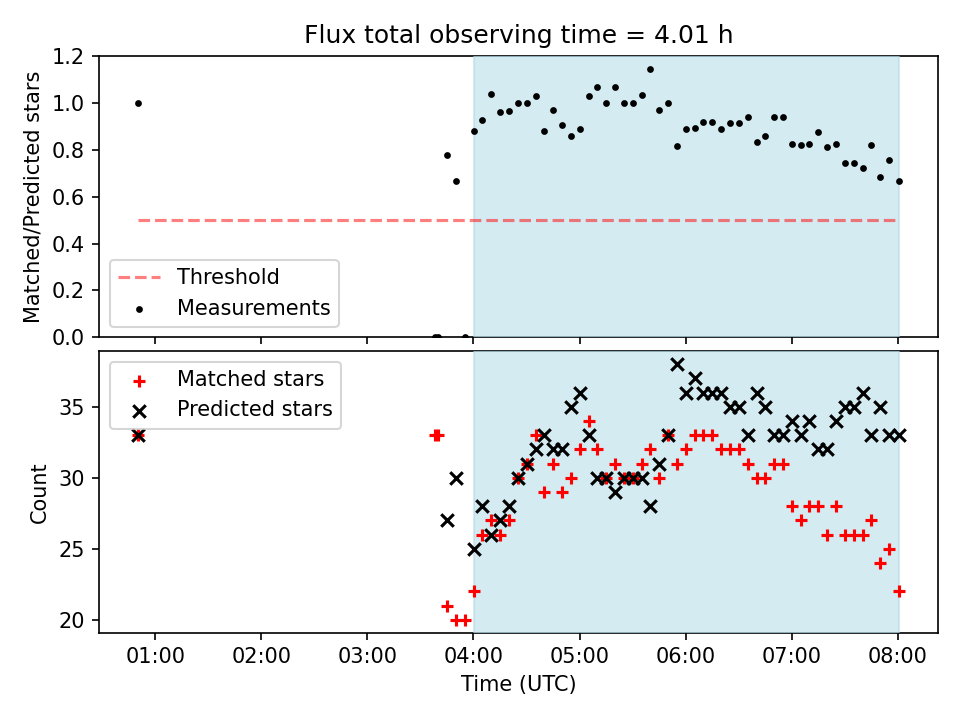 Flux total observing time = 4.01 h

Matched/Predicted stars

1.2
1.0
0.8
0.6
0.4
0.2
0.0

Threshold
Measurements

Matched stars
Predicted stars

Count

35
30
25
20

01:00
02:00
03:00
04:00
05:00
06:00
07:00
08:00

Time (UTC)